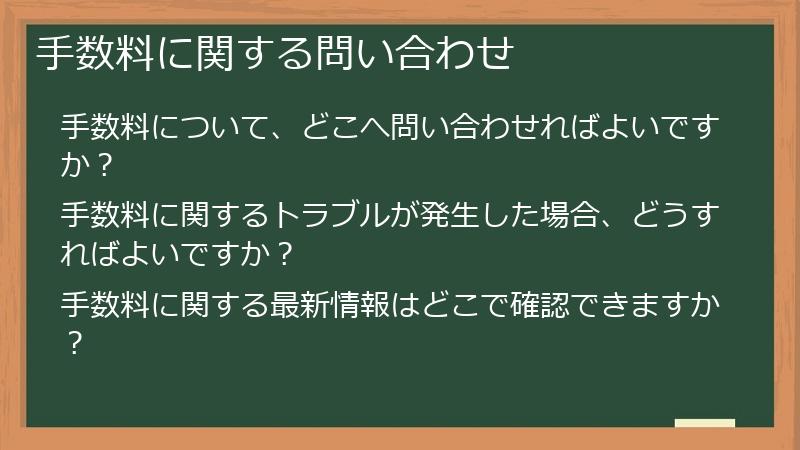 手数料に関する問い合わせ

手数料について、どこへ問い合わせればよいですか？

手数料に関するトラブルが発生した場合、どうすればよいですか？

手数料に関する最新情報はどこで確認できますか？